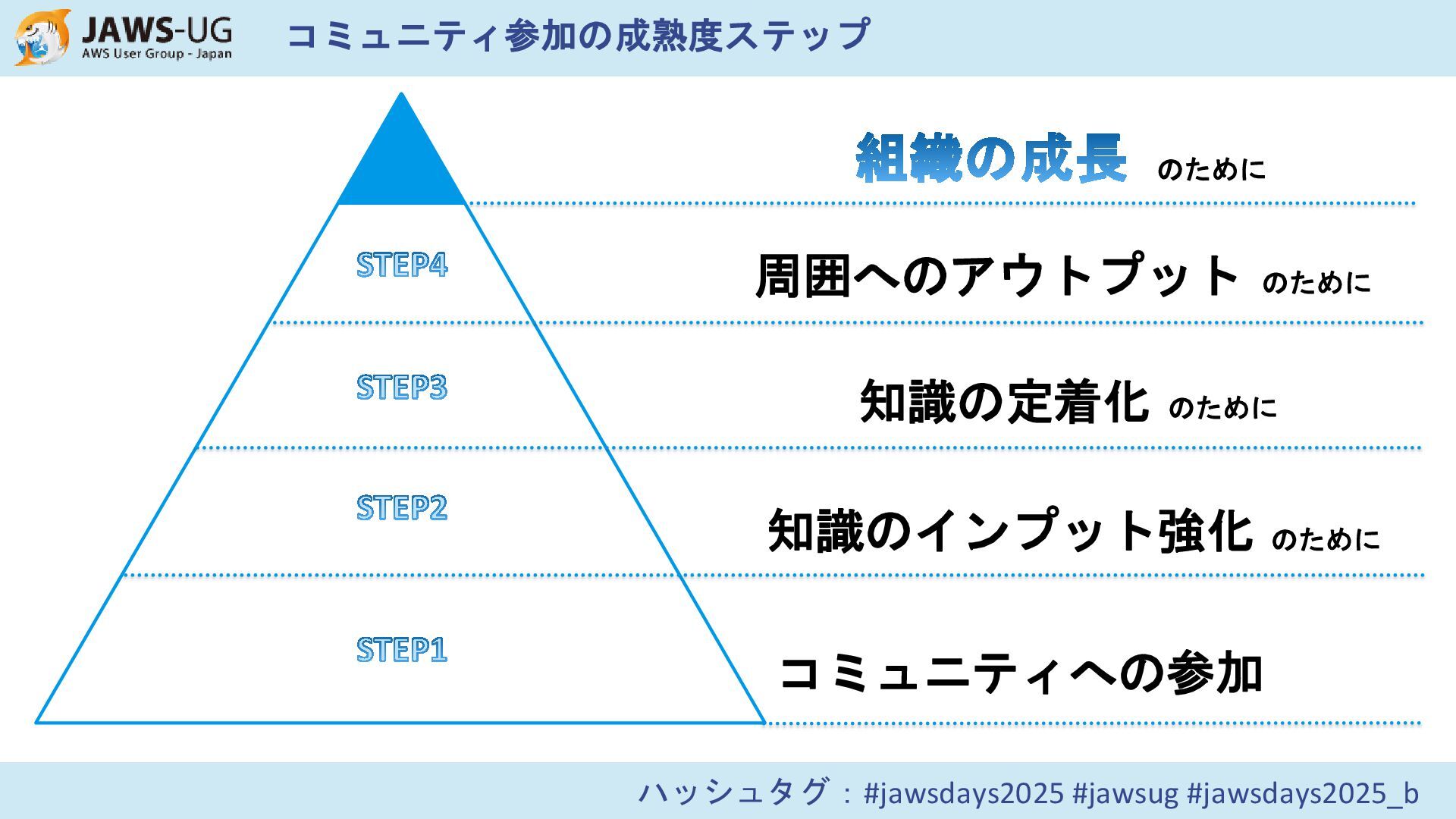 JAWS-UG
AWS User Group - Japan

コミュニティ参加の成熟度ステップ

組織の成長 のために

STEP4

周囲へのアウトプット のために

STEP3

知識の定着化 のために

STEP2

知識のインプット強化 のために

STEP1

コミュニティへの参加

ハッシュタグ：#jawsdays2025 #jawsug #jawsdays2025_b